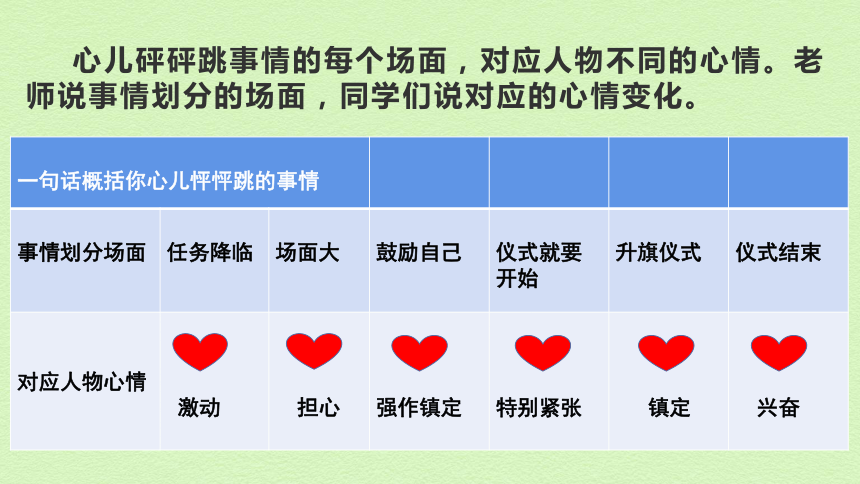 心儿砰砰跳事情的每个场面，对应人物不同的心情。老师说事情划分的场面，同学们说对应的心情变化。

| 一句话概括你心儿怦怦跳的事情 | | | | | | |
|---|---|---|---|---|---|---|
| 事情划分场面 | 任务降临 | 场面大 | 鼓励自己 | 仪式就要开始 | 升旗仪式 | 仪式结束 |
| 对应人物心情 | 激动 | 担心 | 强作镇定 | 特别紧张 | 镇定 | 兴奋 |